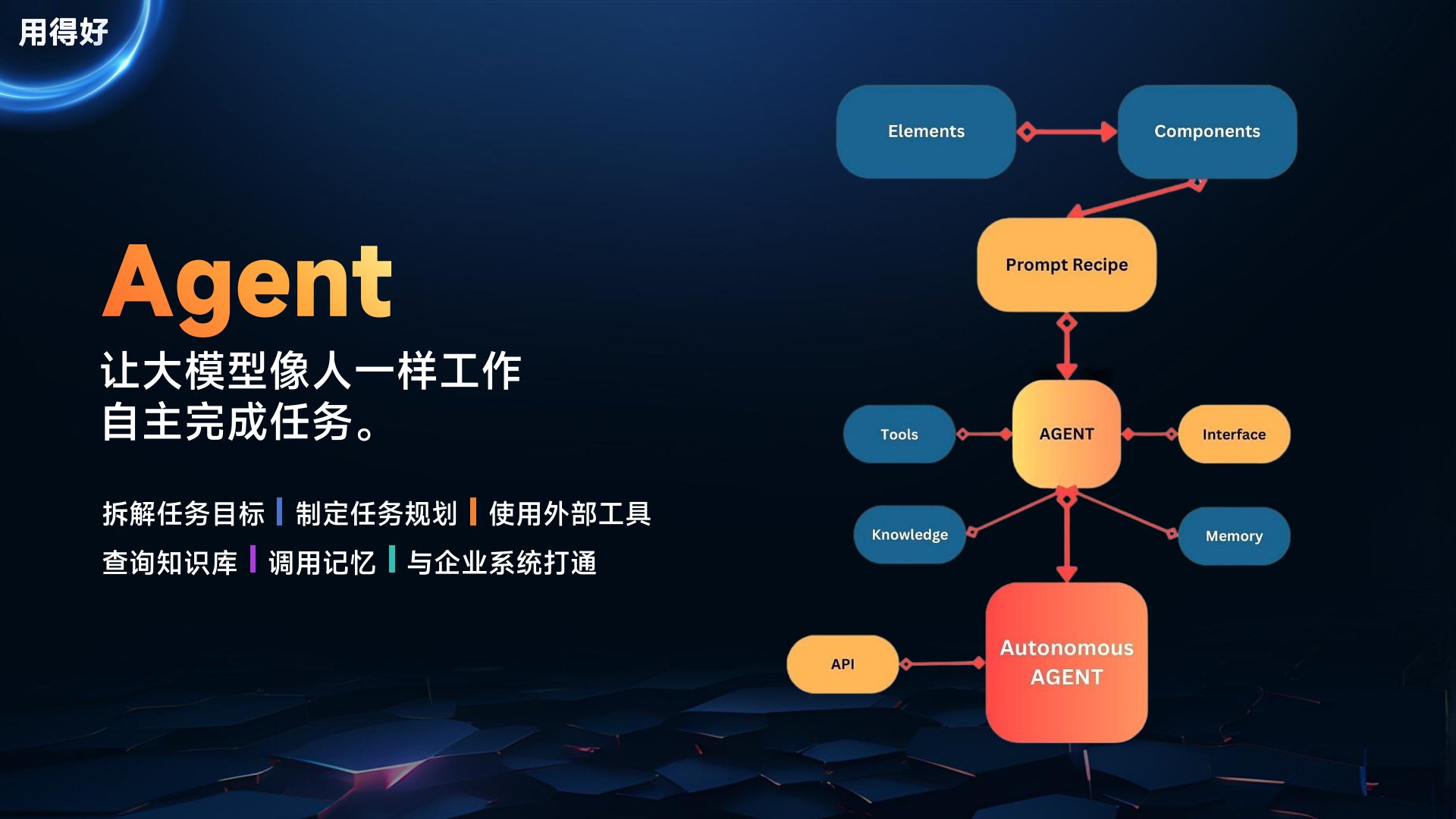 用得好

Agent

让大模型像人一样工作
自主完成任务。

拆解任务目标 | 制定任务规划 | 使用外部工具
查询知识库 | 调用记忆 | 与企业系统打通

Elements

Components

Prompt Recipe

Tools

AGENT

Interface

Knowledge

Memory

API

Autonomous AGENT